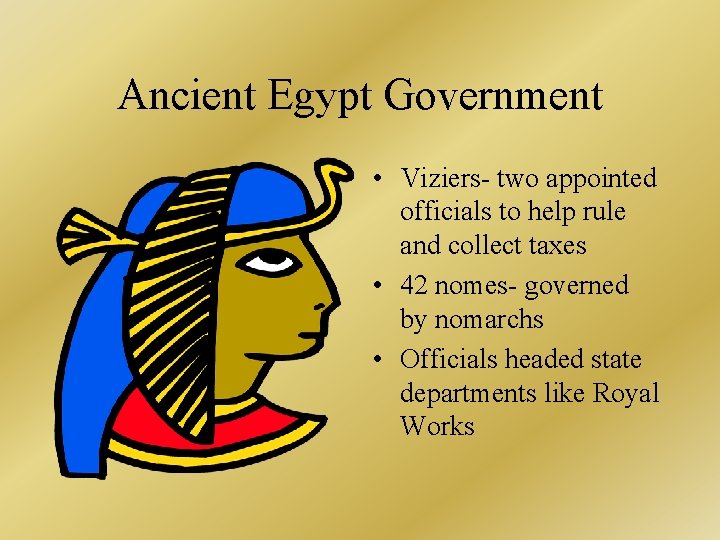 Ancient Egypt Government

• Viziers- two appointed officials to help rule and collect taxes
• 42 nomes- governed by nomarchs
• Officials headed state departments like Royal Works